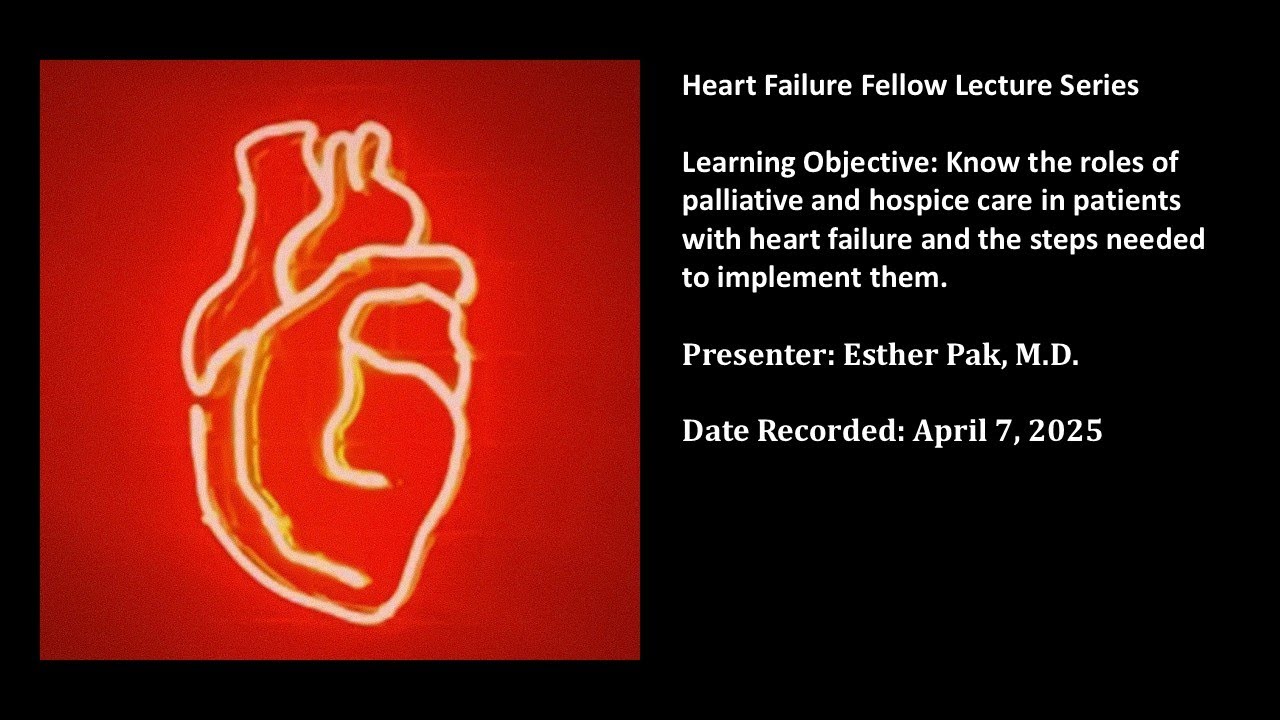 Heart Failure Fellow Lecture Series

Learning Objective: Know the roles of palliative and hospice care in patients with heart failure and the steps needed to implement them.

Presenter: Esther Pak, M.D.

Date Recorded: April 7, 2025